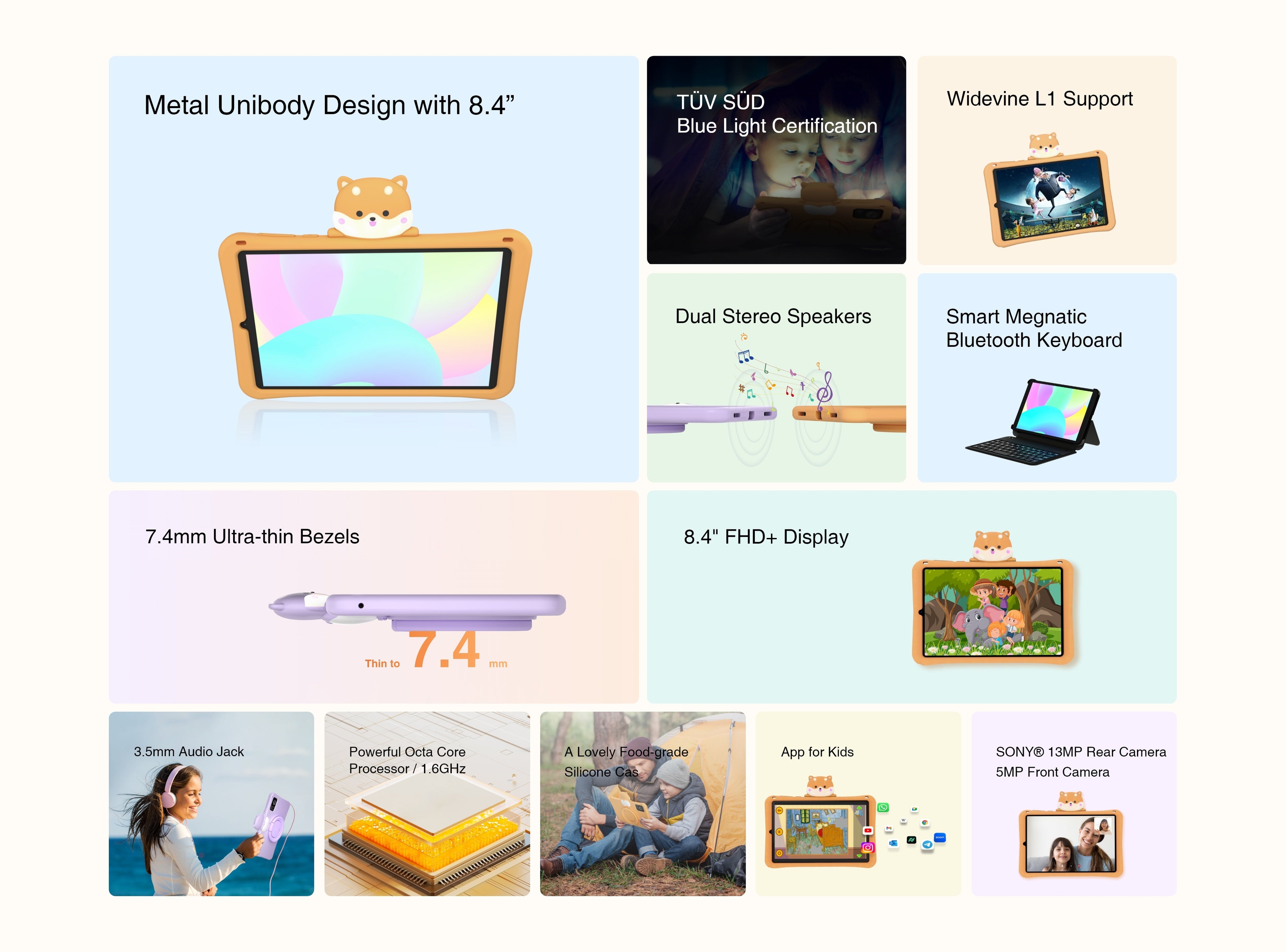 Metal Unibody Design with 8.4”

TÜV SÜD
Blue Light Certification

Widevine L1 Support

Dual Stereo Speakers

Smart Megnatic
Bluetooth Keyboard

7.4mm Ultra-thin Bezels

Thin to 7.4 mm

8.4" FHD+ Display

3.5mm Audio Jack

Powerful Octa Core
Processor / 1.6GHz

A Lovely Food-grade
Silicone Cas

App for Kids

SONY® 13MP Rear Camera
5MP Front Camera